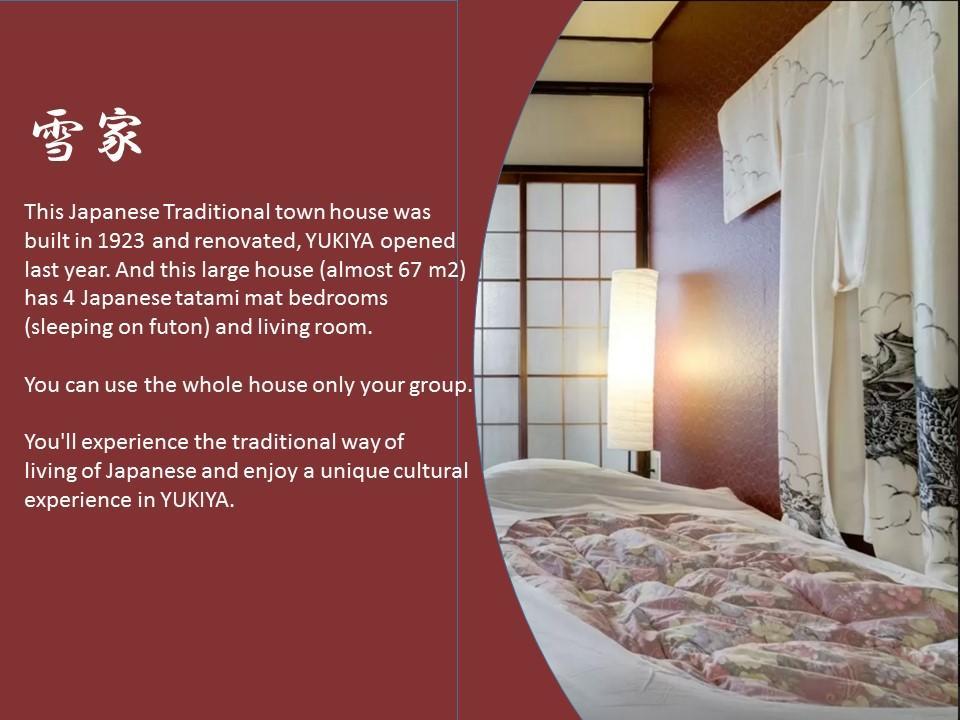 雪家

This Japanese Traditional town house was built in 1923 and renovated, YUKIYA opened last year. And this large house (almost 67 m2) has 4 Japanese tatami mat bedrooms (sleeping on futon) and living room.

You can use the whole house only your group.

You'll experience the traditional way of living of Japanese and enjoy a unique cultural experience in YUKIYA.